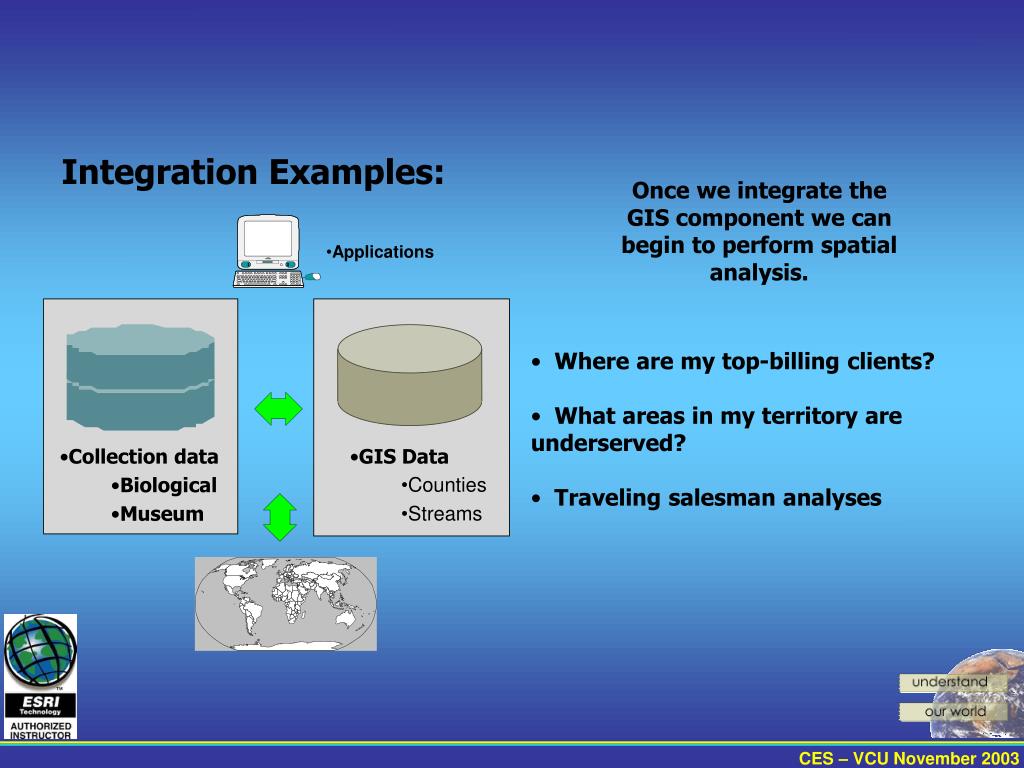 Integration Examples:

•Applications

•Collection data
•Biological
•Museum

•GIS Data
•Counties
•Streams

Once we integrate the GIS component we can begin to perform spatial analysis.

• Where are my top-billing clients?

• What areas in my territory are underserved?

• Traveling salesman analyses

ESRI Technology
AUTHORIZED INSTRUCTOR

understand
our world

CES – VCU November 2003